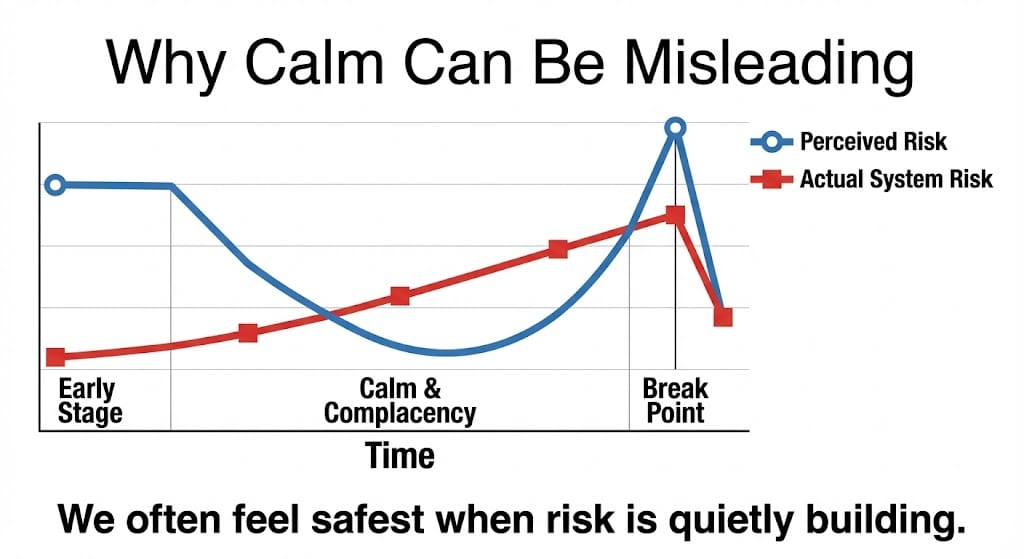 Why Calm Can Be Misleading

Perceived Risk
Actual System Risk

Early Stage

Calm & Complacency

Break Point

Time

We often feel safest when risk is quietly building.